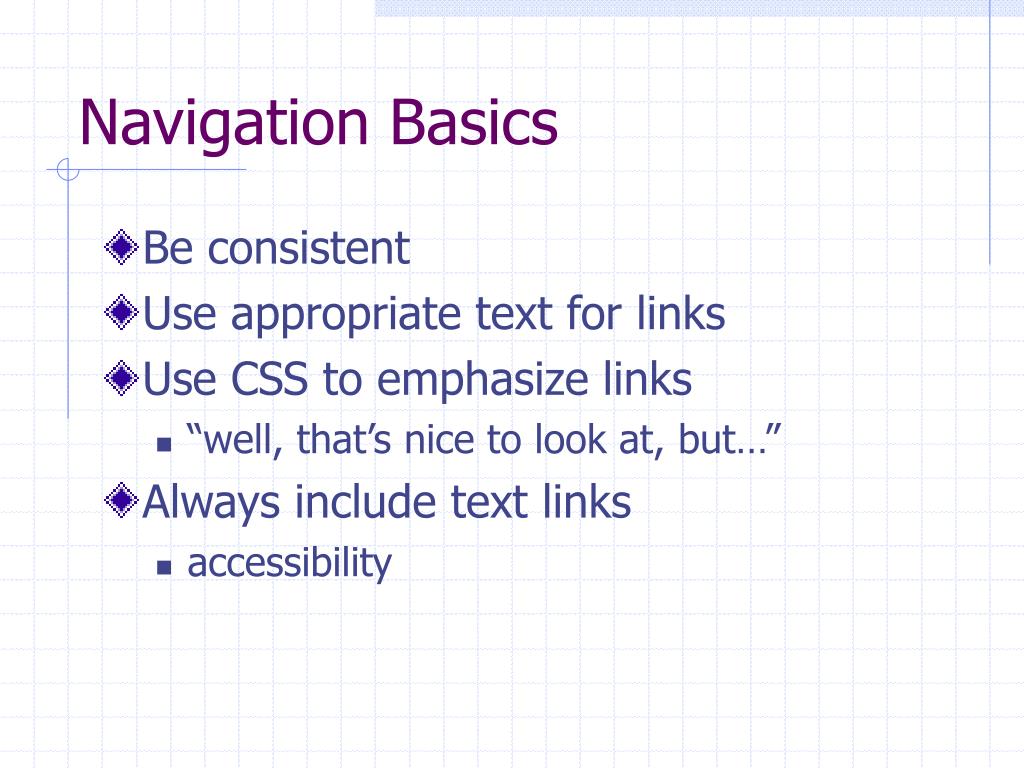 Navigation Basics

Be consistent

Use appropriate text for links

Use CSS to emphasize links

“well, that’s nice to look at, but…”

Always include text links

accessibility